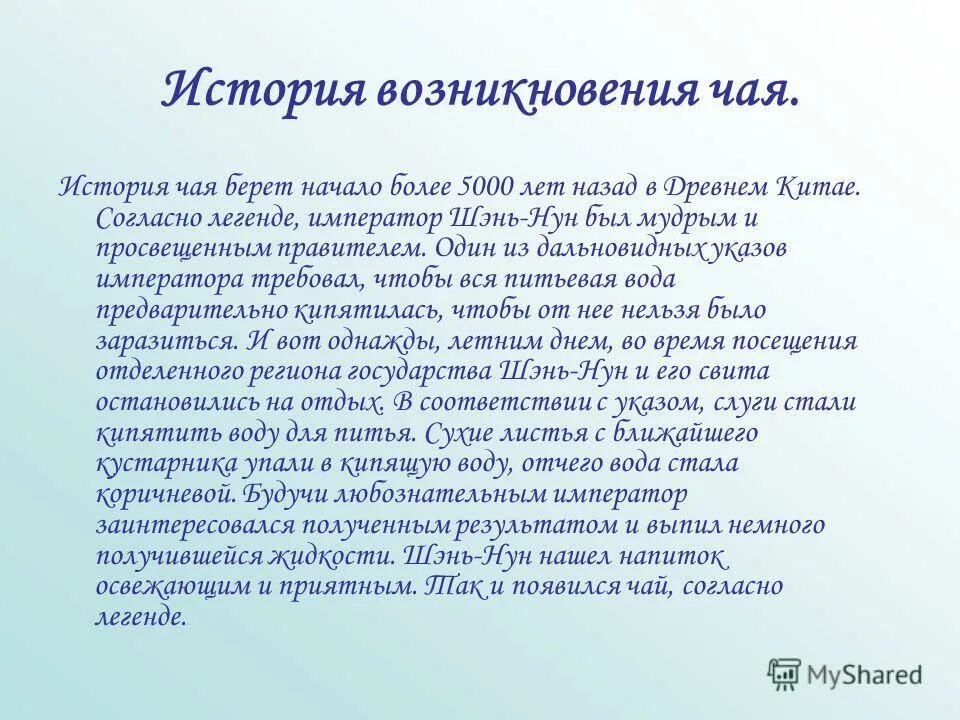 История возникновения чая.

История чая берет начало более 5000 лет назад в Древнем Китае. Согласно легенде, император Шэнь-Нун был мудрым и просвещенным правителем. Один из дальновидных указов императора требовал, чтобы вся питьевая вода предварительно кипятилась, чтобы от нее нельзя было заразиться. И вот однажды, летним днем, во время посещения отделенного региона государства Шэнь-Нун и его свита остановились на отдых. В соответствии с указом, слуги стали кипятить воду для питья. Сухие листья с ближайшего кустарника упали в кипящую воду, отчего вода стала коричневой. Будучи любознательным император заинтересовался полученным результатом и выпил немного получившейся жидкости. Шэнь-Нун нашел напиток освежающим и приятным. Так и появился чай, согласно легенде.

MyShared